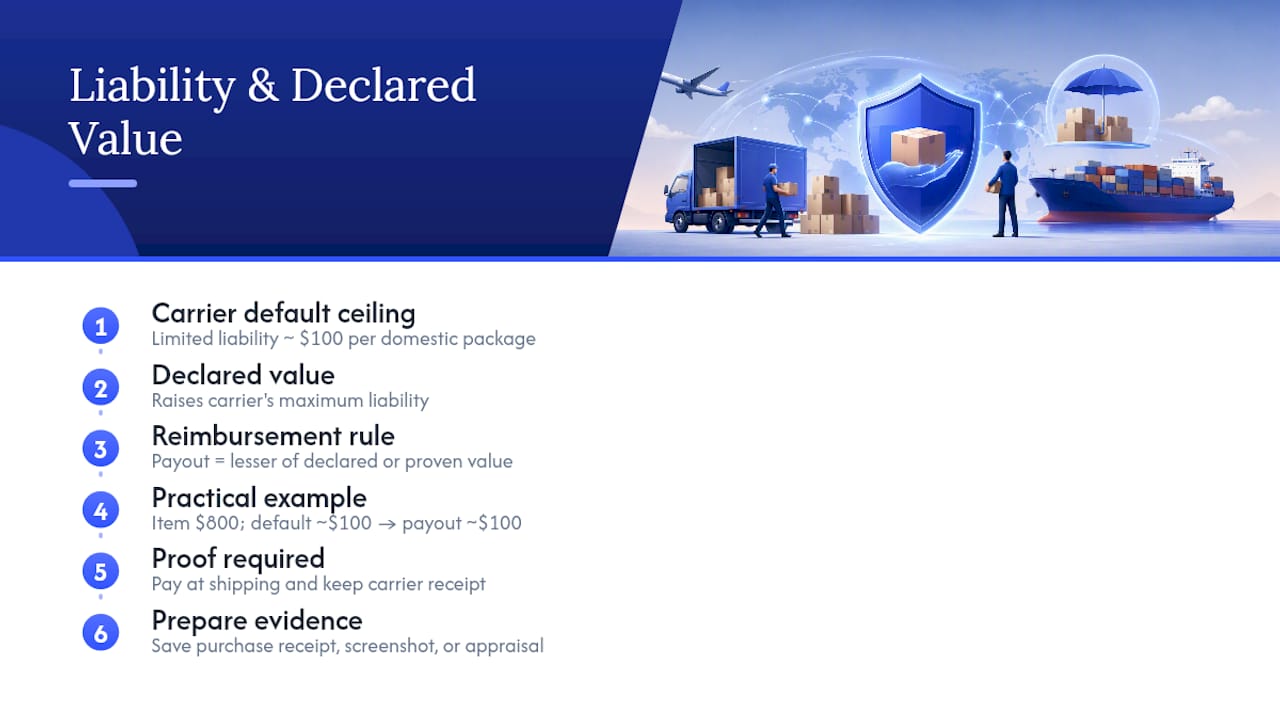 Liability & Declared Value

1
Carrier default ceiling
Limited liability ~ \$100 per domestic package

2
Declared value
Raises carrier's maximum liability

3
Reimbursement rule
Payout = lesser of declared or proven value

4
Practical example
Item \$800; default ~\$100 → payout ~\$100

5
Proof required
Pay at shipping and keep carrier receipt

6
Prepare evidence
Save purchase receipt, screenshot, or appraisal